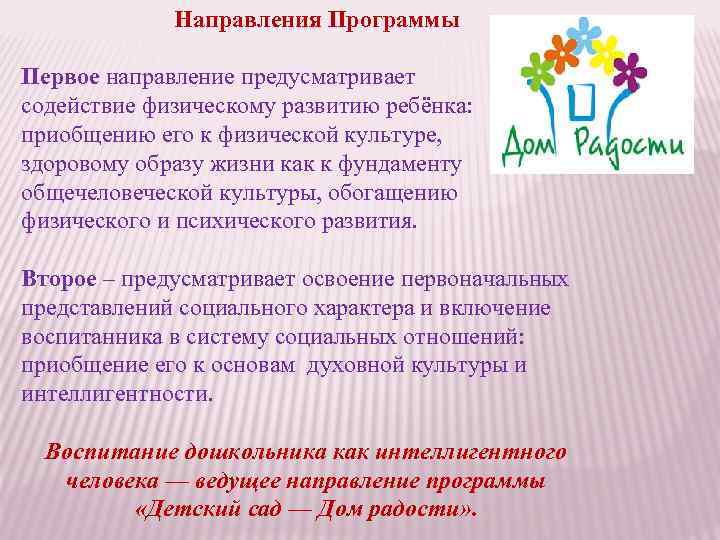 Направления Программы

Дом Радости

Первое направление предусматривает содействие физическому развитию ребёнка: приобщению его к физической культуре, здоровому образу жизни как к фундаменту общечеловеческой культуры, обогащению физического и психического развития.

Второе – предусматривает освоение первоначальных представлений социального характера и включение воспитанника в систему социальных отношений: приобщение его к основам духовной культуры и интеллигентности.

Воспитание дошкольника как интеллигентного человека — ведущее направление программы «Детский сад — Дом радости».